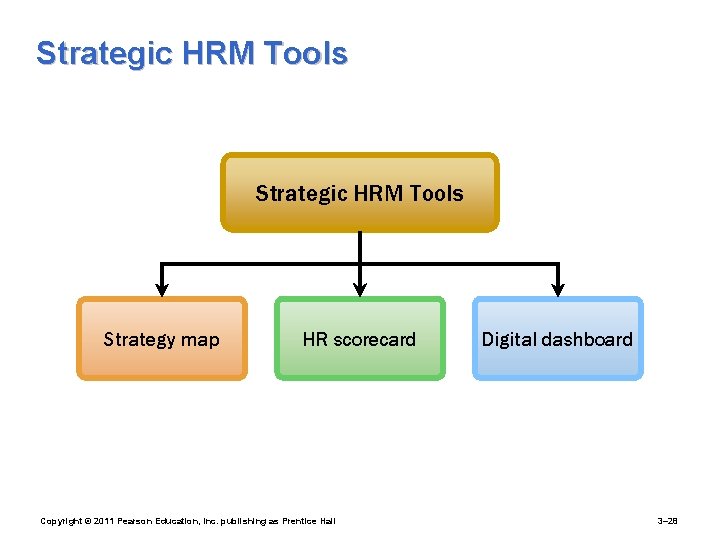 Strategic HRM Tools

Strategic HRM Tools

Strategy map

HR scorecard

Digital dashboard

Copyright © 2011 Pearson Education, Inc. publishing as Prentice Hall

3–28